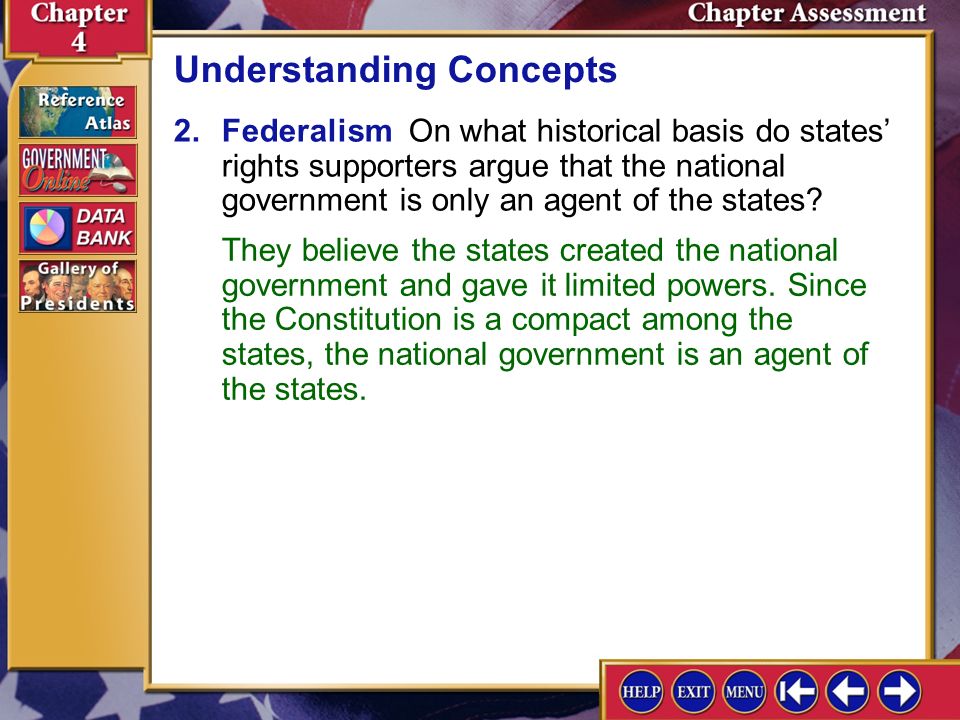 Chapter 4

Chapter Assessment

Reference Atlas

GOVERNMENT Online

DATA BANK

Gallery of Presidents

Understanding Concepts

2. Federalism On what historical basis do states' rights supporters argue that the national government is only an agent of the states?

They believe the states created the national government and gave it limited powers. Since the Constitution is a compact among the states, the national government is an agent of the states.

HELP EXIT MENU